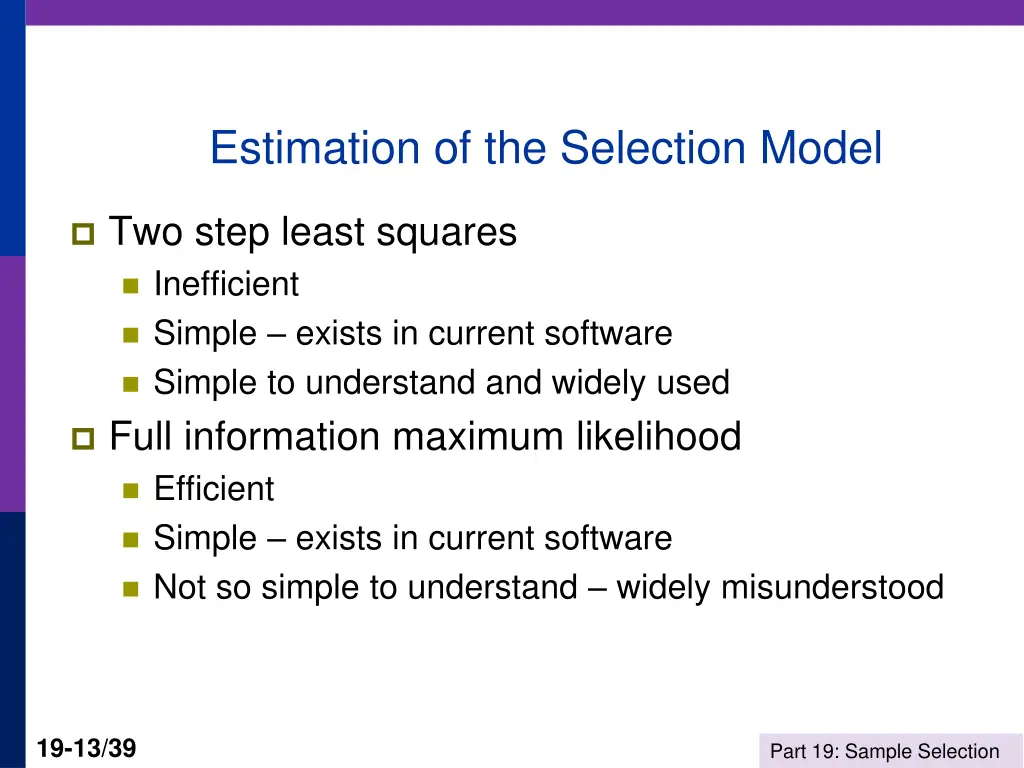 Estimation of the Selection Model

Two step least squares
Inefficient
Simple – exists in current software
Simple to understand and widely used
Full information maximum likelihood
Efficient
Simple – exists in current software
Not so simple to understand – widely misunderstood

19-13/39

Part 19: Sample Selection